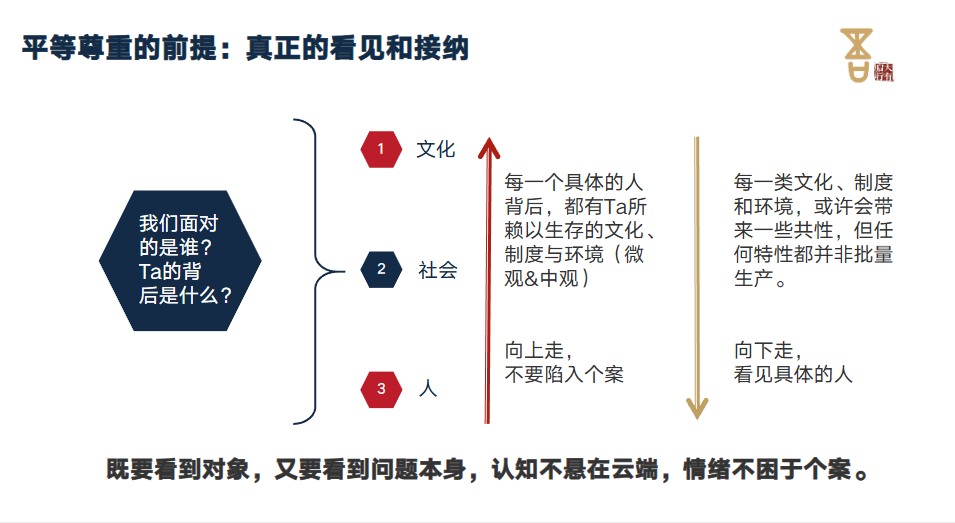 平等尊重的前提：真正的看见和接纳

我们面对的是谁？Ta的背后是什么？

1 文化

2 社会

3 人

每一个具体的人背后，都有Ta所赖以生存的文化、制度与环境（微观&中观）

向上走，
不要陷入个案

每一类文化、制度和环境，或许会带来一些共性，但任何特性都并非批量生产。

向下走，
看见具体的人

既要看到对象，又要看到问题本身，认知不悬在云端，情绪不困于个案。